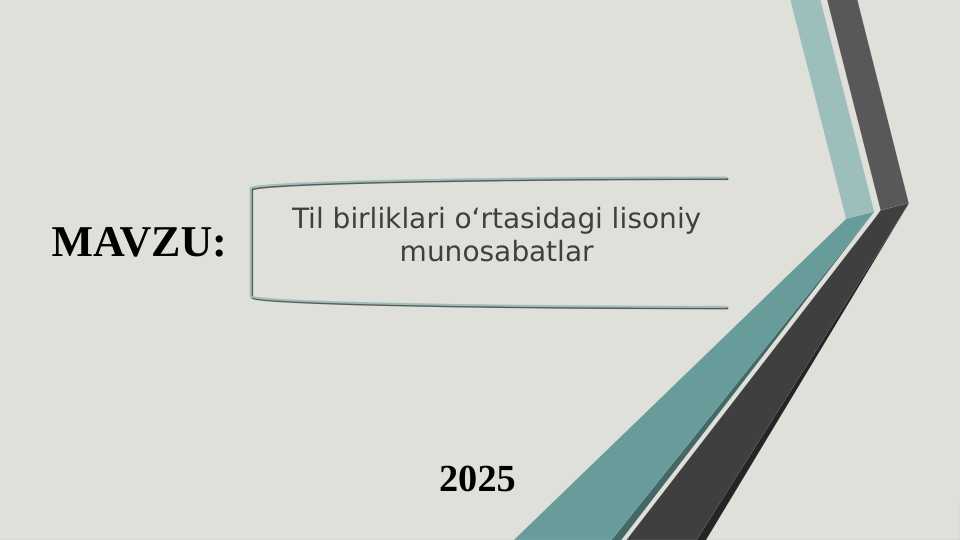 MAVZU:

Til birliklari oʻrtasidagi lisoniy munosabatlar

2025